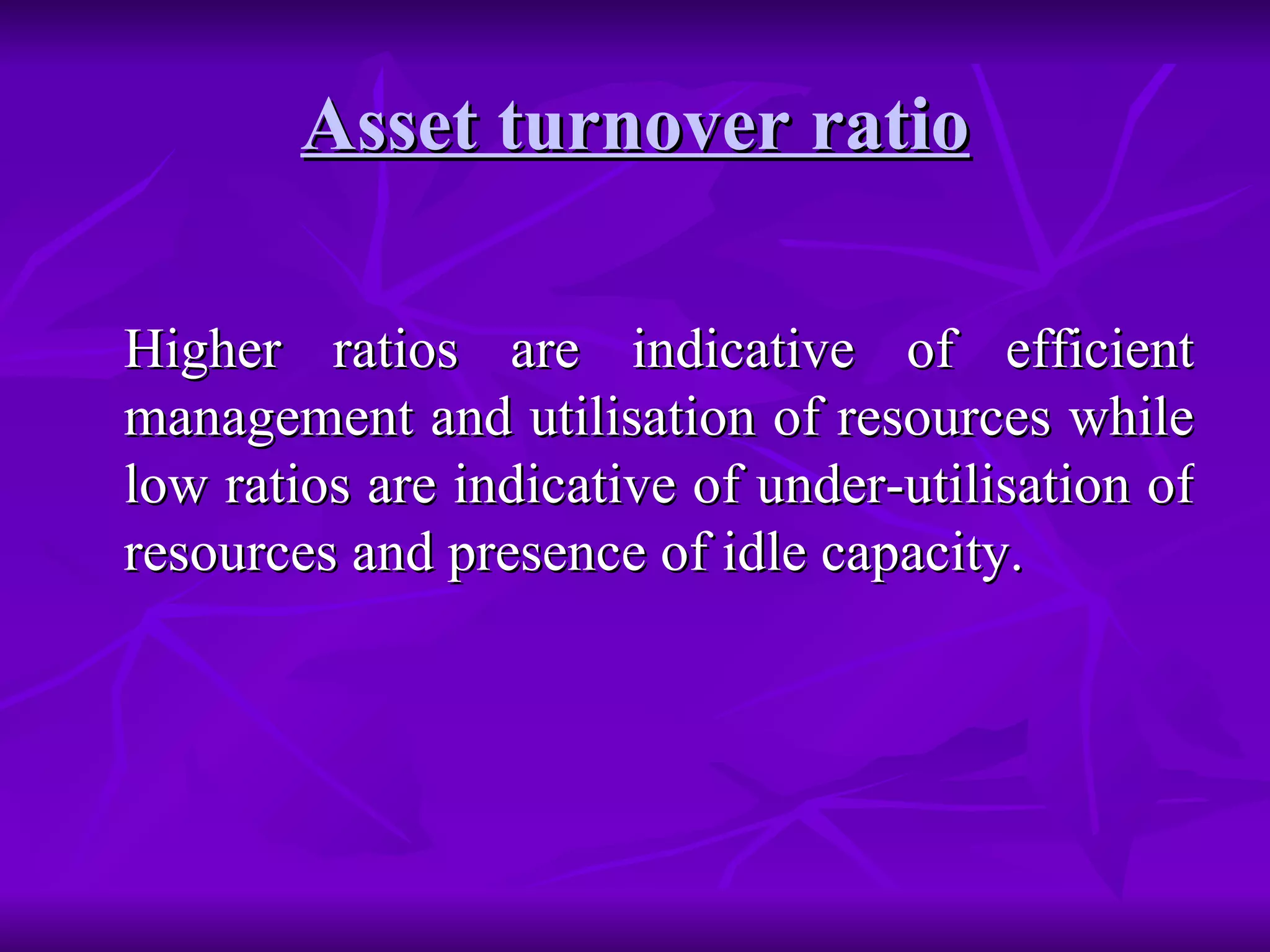 Asset turnover ratio

Higher ratios are indicative of efficient management and utilisation of resources while low ratios are indicative of under-utilisation of resources and presence of idle capacity.